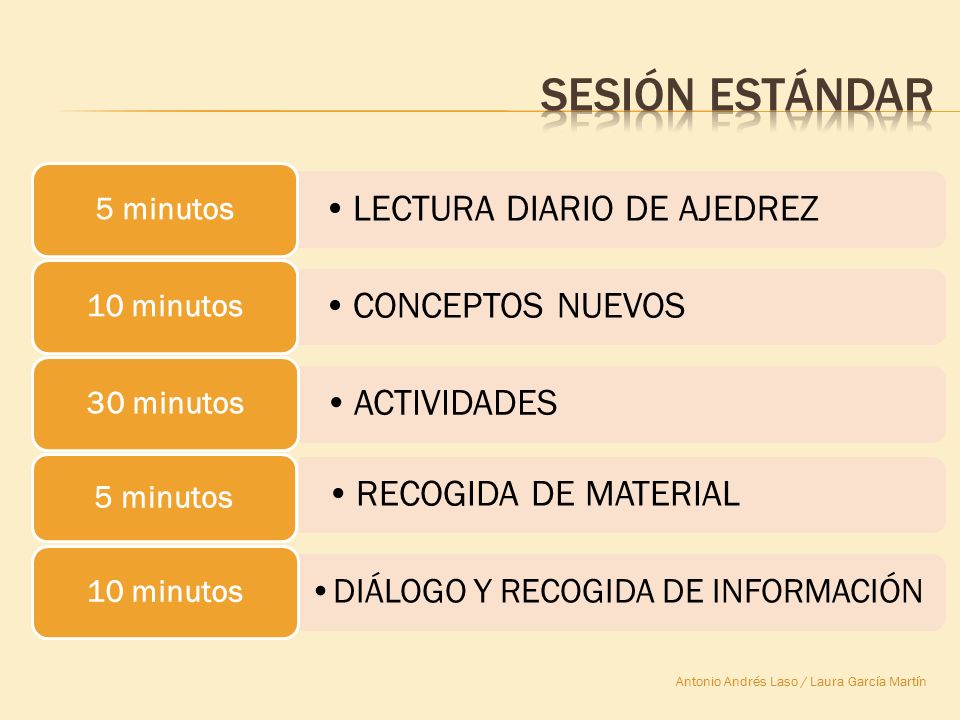 SESIÓN ESTÁNDAR

5 minutos
• LECTURA DIARIO DE AJEDREZ

10 minutos
• CONCEPTOS NUEVOS

30 minutos
• ACTIVIDADES

5 minutos
• RECOGIDA DE MATERIAL

10 minutos
• DIÁLOGO Y RECOGIDA DE INFORMACIÓN

Antonio Andrés Laso / Laura García Martín